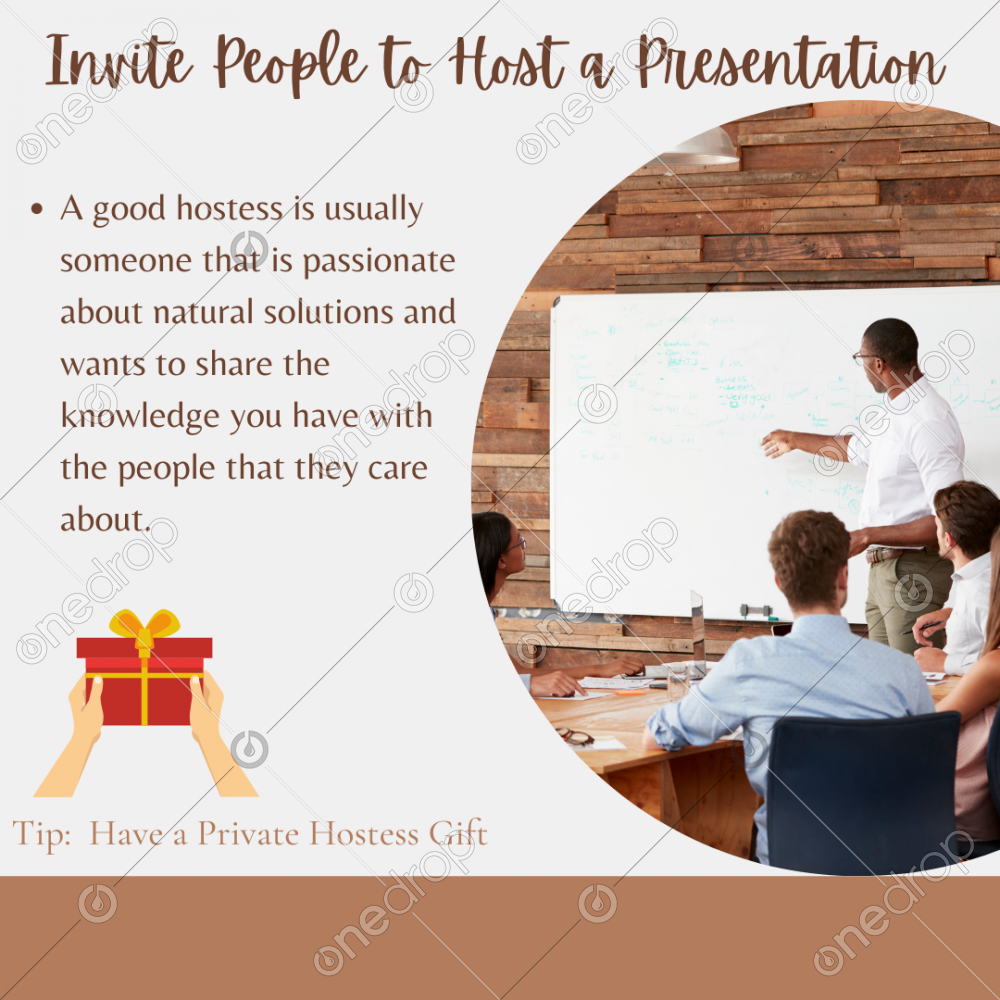 Invite People to Host a Presentation

• A good hostess is usually someone that is passionate about natural solutions and wants to share the knowledge you have with the people that they care about.

Tip: Have a Private Hostess Gift

onedrop